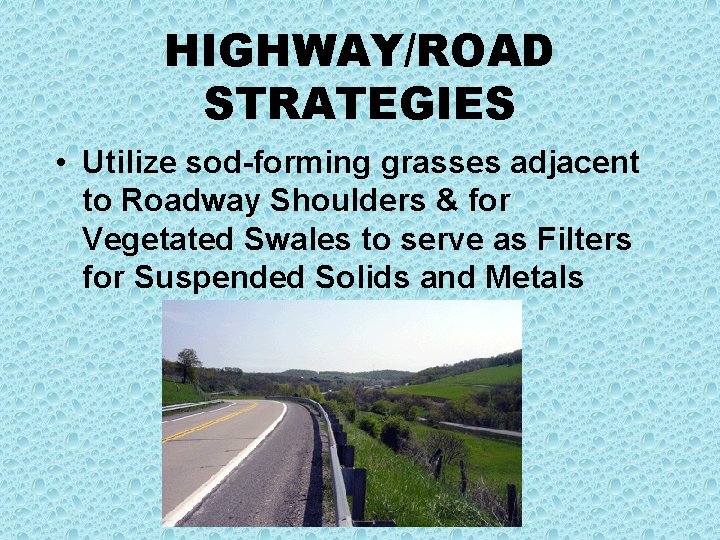 HIGHWAY/ROAD STRATEGIES

• Utilize sod-forming grasses adjacent to Roadway Shoulders & for Vegetated Swales to serve as Filters for Suspended Solids and Metals